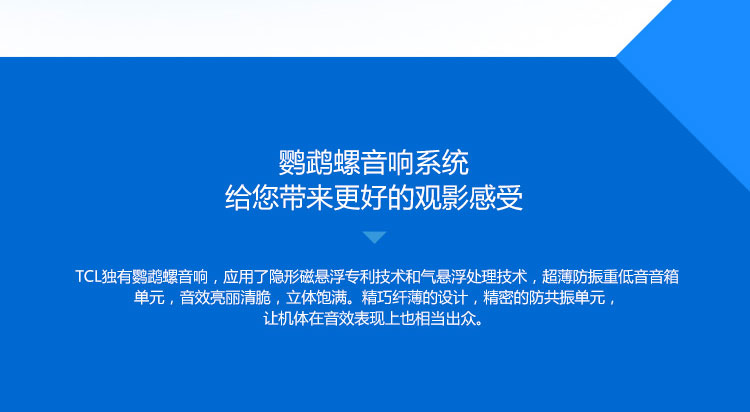 鹦鹉螺音响系统
给您带来更好的观影感受

TCL独有鹦鹉螺音响，应用了隐形磁悬浮专利技术和气悬浮处理技术，超薄防振重低音音箱单元，音效亮丽清脆，立体饱满。精巧纤薄的设计，精密的防共振单元，让机体在音效表现上也相当出众。